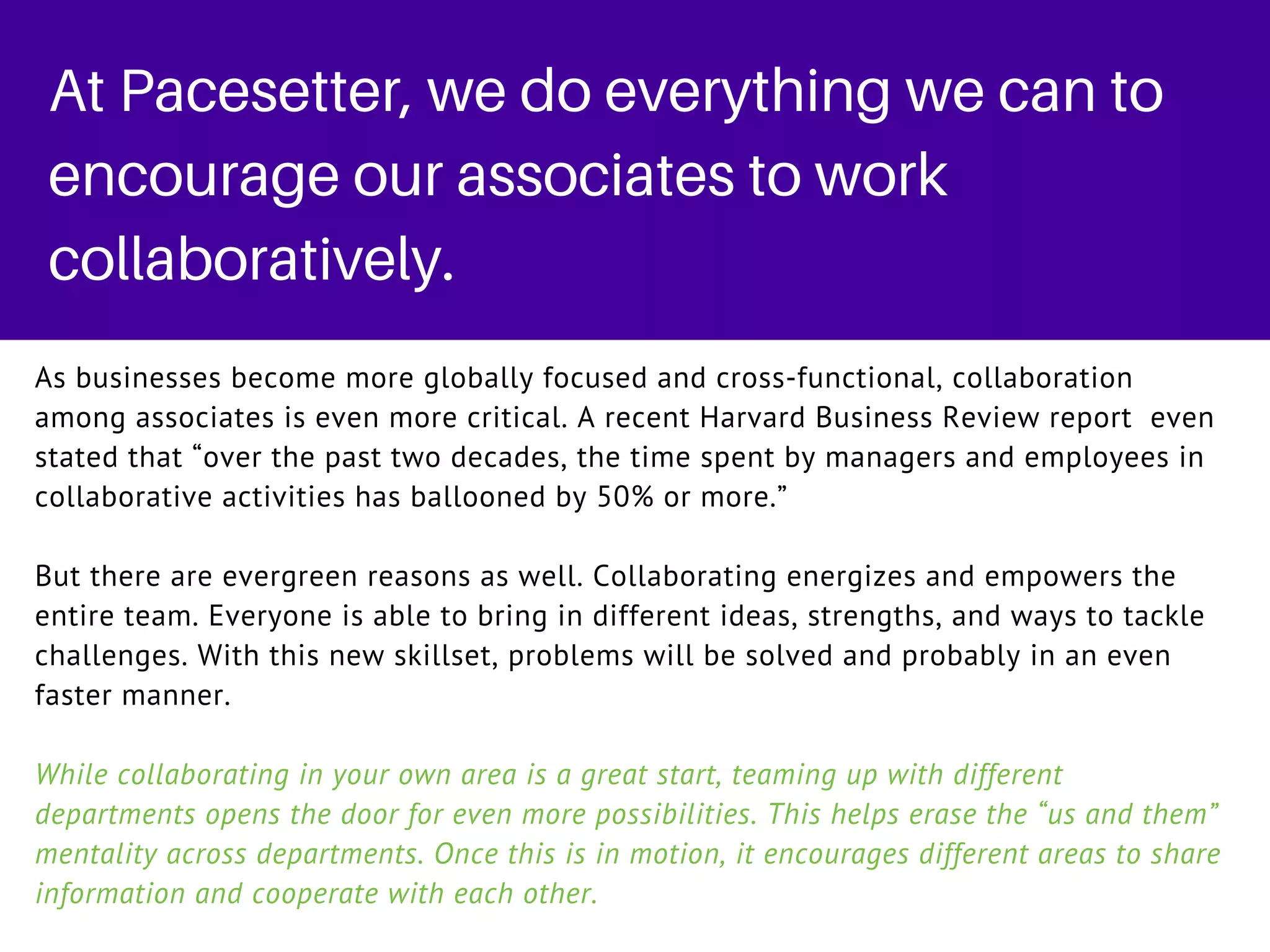 At Pacesetter, we do everything we can to encourage our associates to work collaboratively.

As businesses become more globally focused and cross-functional, collaboration among associates is even more critical. A recent Harvard Business Review report even stated that “over the past two decades, the time spent by managers and employees in collaborative activities has ballooned by 50% or more.”

But there are evergreen reasons as well. Collaborating energizes and empowers the entire team. Everyone is able to bring in different ideas, strengths, and ways to tackle challenges. With this new skillset, problems will be solved and probably in an even faster manner.

While collaborating in your own area is a great start, teaming up with different departments opens the door for even more possibilities. This helps erase the “us and them” mentality across departments. Once this is in motion, it encourages different areas to share information and cooperate with each other.